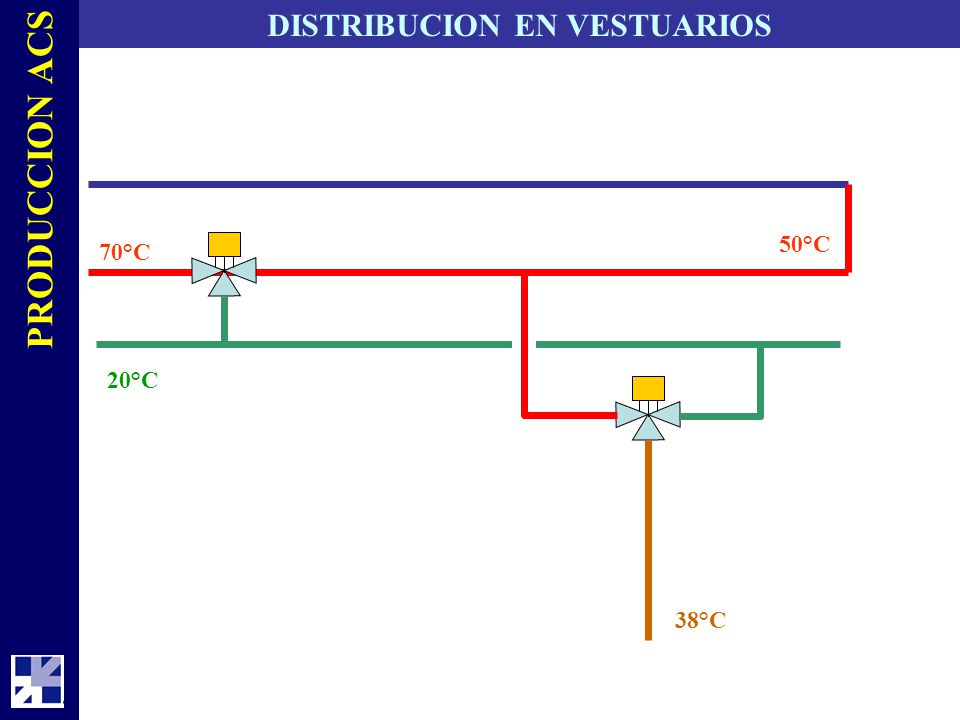 PRODUCCION ACS

DISTRIBUCION EN VESTUARIOS

70°C

50°C

20°C

38°C